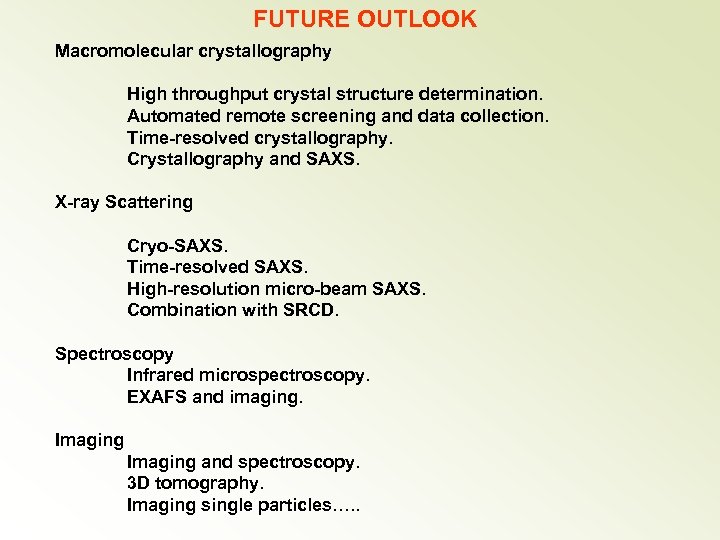 FUTURE OUTLOOK

Macromolecular crystallography

High throughput crystal structure determination.
Automated remote screening and data collection.
Time-resolved crystallography.
Crystallography and SAXS.

X-ray Scattering

Cryo-SAXS.
Time-resolved SAXS.
High-resolution micro-beam SAXS.
Combination with SRCD.

Spectroscopy
Infrared microspectroscopy.
EXAFS and imaging.

Imaging
Imaging and spectroscopy.
3D tomography.
Imaging single particles…..